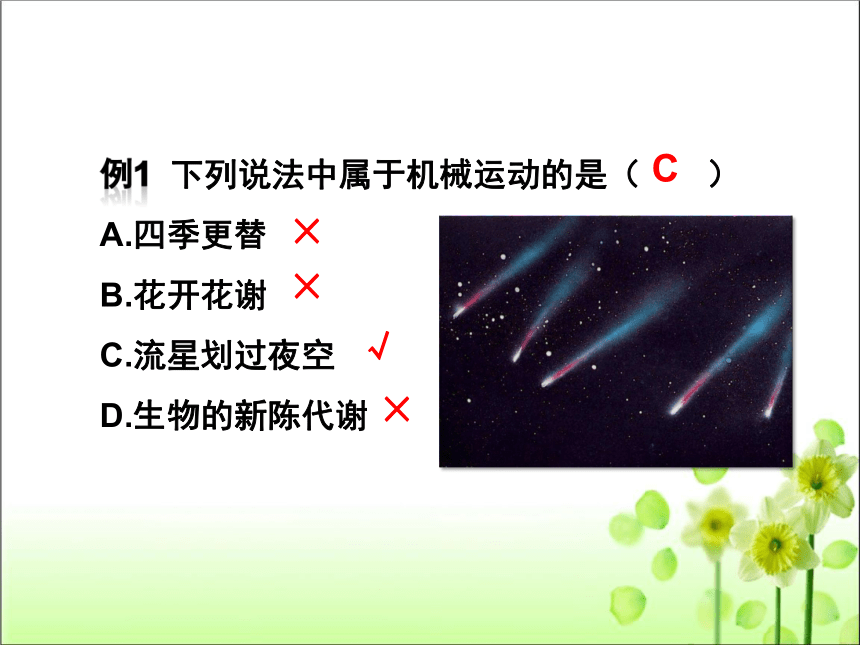 例1 下列说法中属于机械运动的是（ C ）

A.四季更替 ×

B.花开花谢 ×

C.流星划过夜空 √

D.生物的新陈代谢 ×